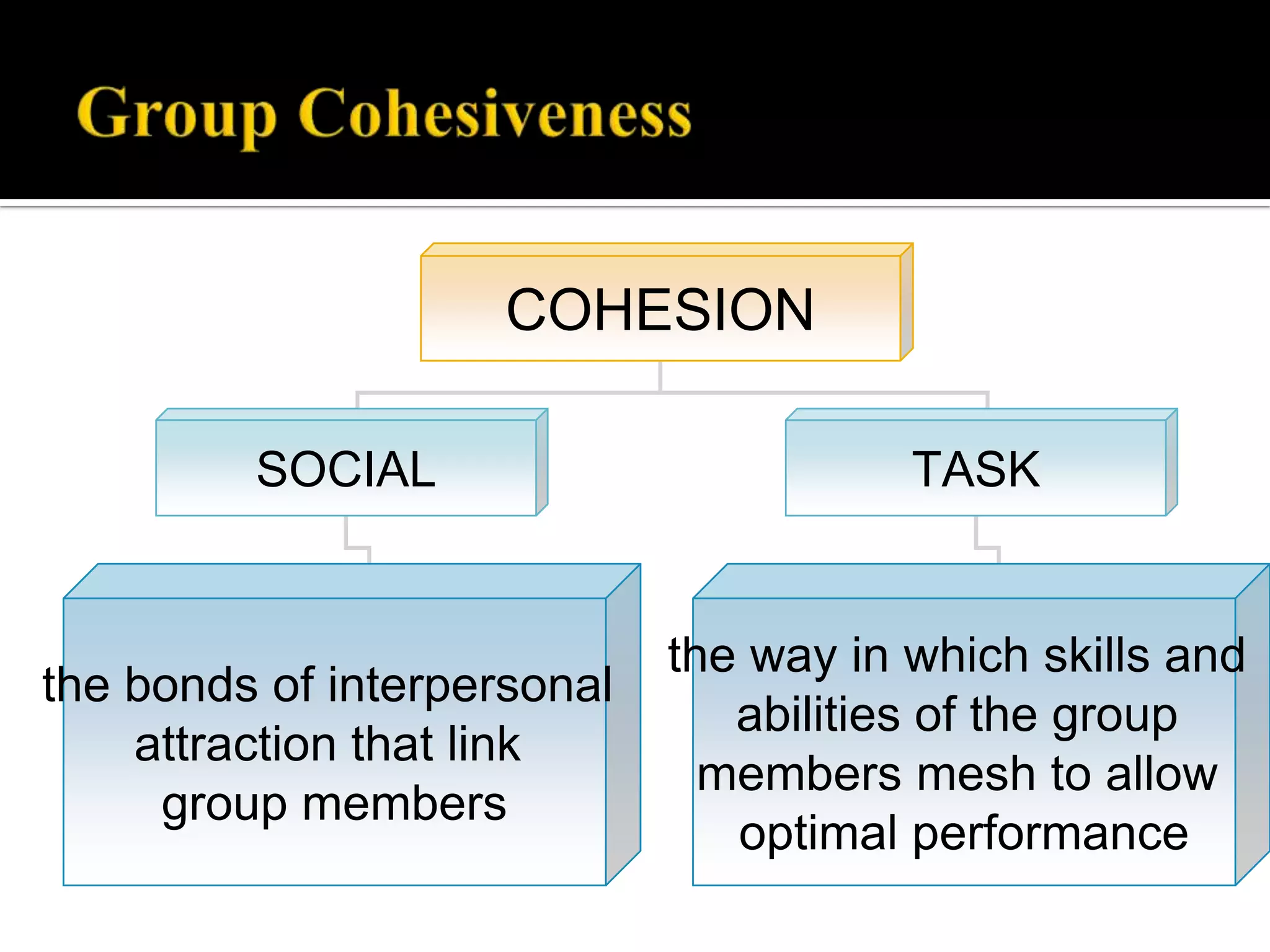 Group Cohesiveness

COHESION

SOCIAL

TASK

the bonds of interpersonal attraction that link group members

the way in which skills and abilities of the group members mesh to allow optimal performance